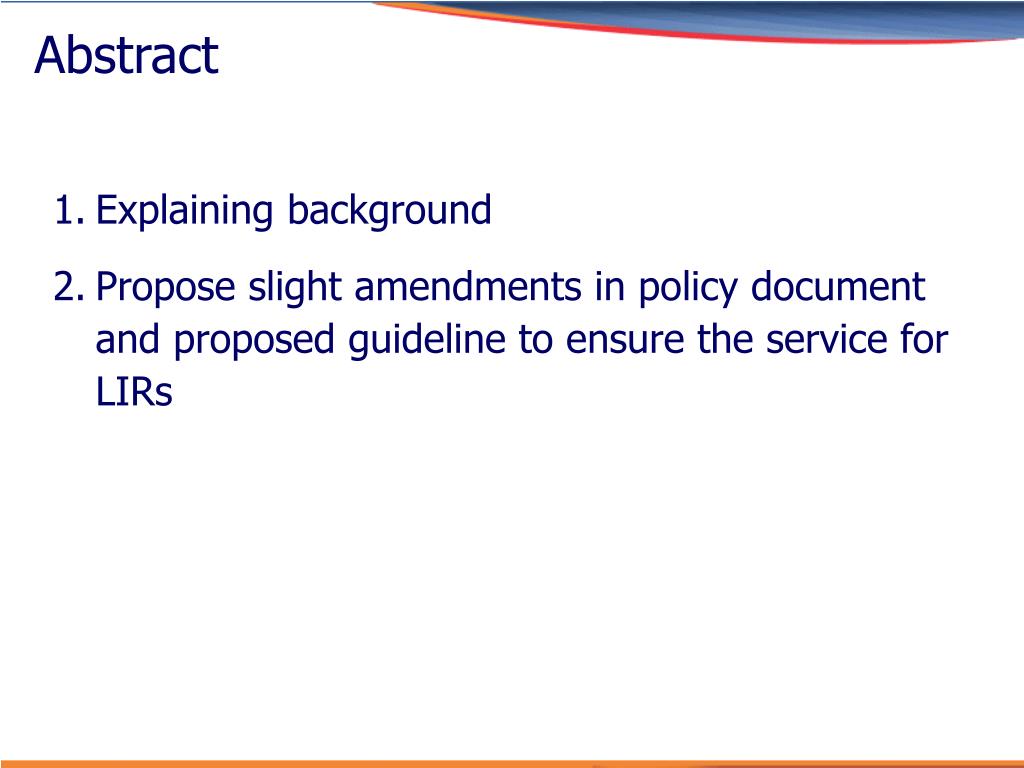 Abstract

1. Explaining background
2. Propose slight amendments in policy document and proposed guideline to ensure the service for LIRs